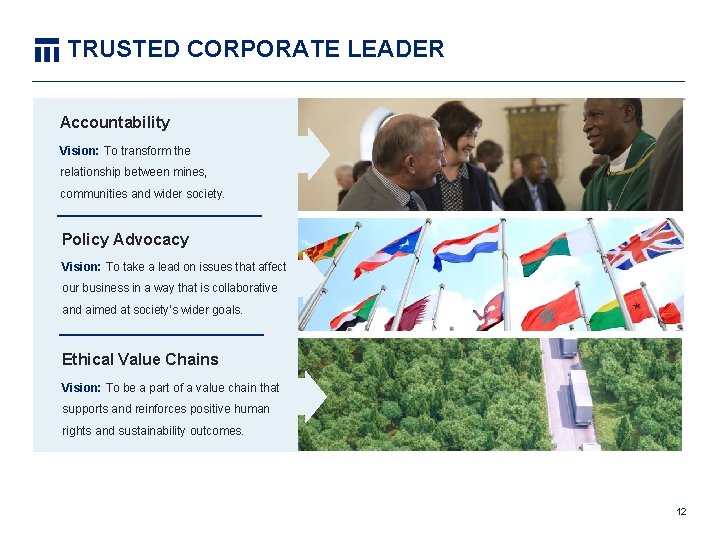 TRUSTED CORPORATE LEADER

Accountability

Vision: To transform the relationship between mines, communities and wider society.

Policy Advocacy

Vision: To take a lead on issues that affect our business in a way that is collaborative and aimed at society's wider goals.

Ethical Value Chains

Vision: To be a part of a value chain that supports and reinforces positive human rights and sustainability outcomes.

12